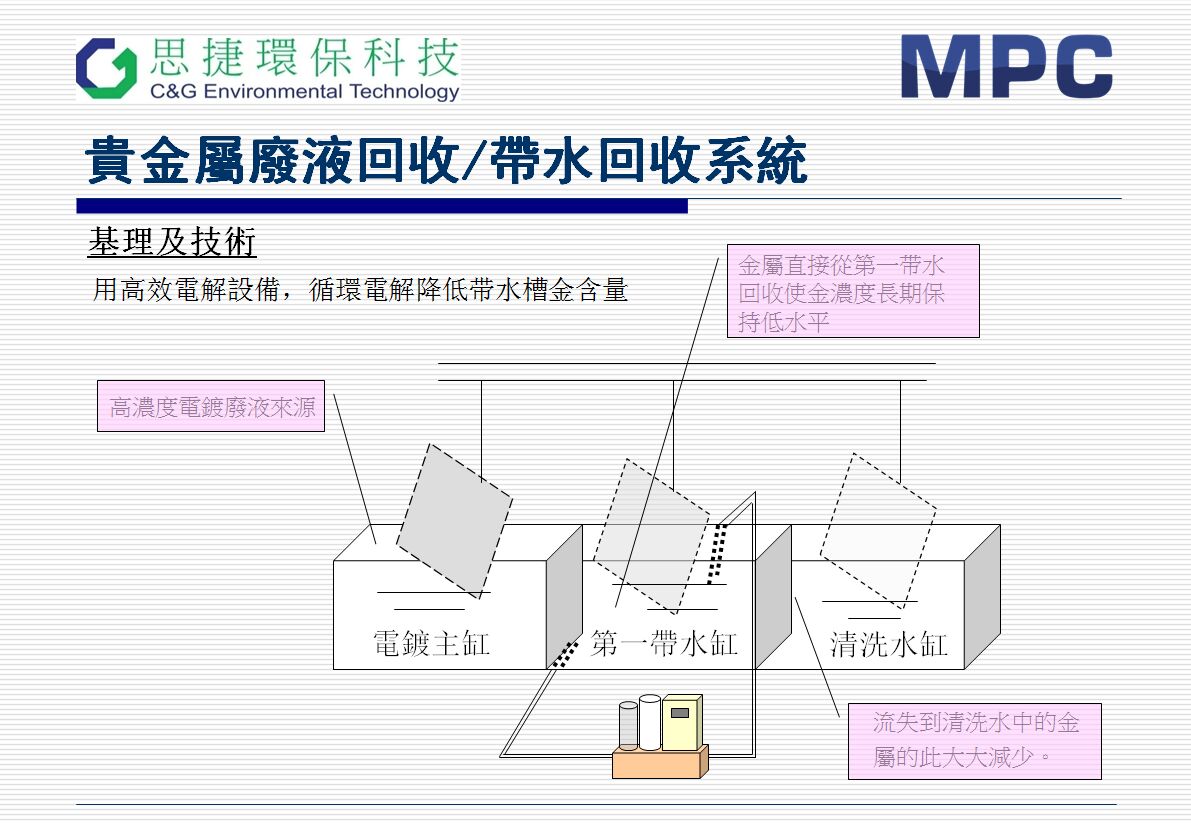 思捷環保科技
C&G Environmental Technology

MPC

貴金屬廢液回收/帶水回收系統

基理及技術

用高效電解設備，循環電解降低帶水槽金含量

金屬直接從第一帶水回收使金濃度長期保持低水平

高濃度電鍍廢液來源

電鍍主缸

第一帶水缸

清洗水缸

流失到清洗水中的金屬的此大大減少。